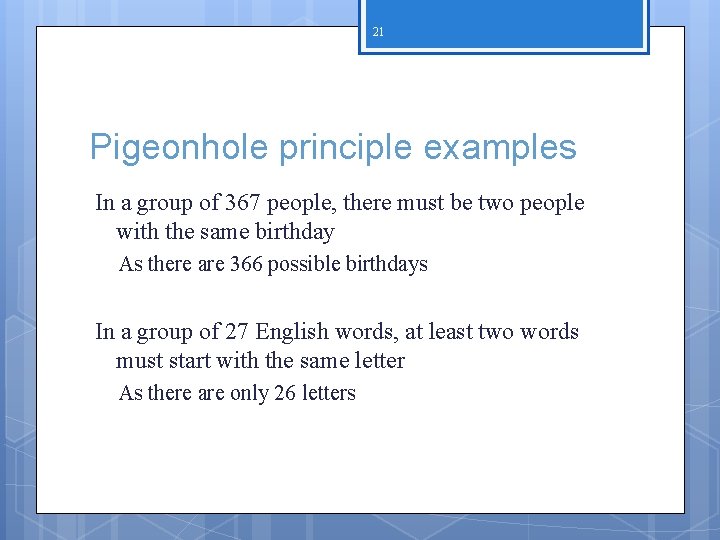 21

Pigeonhole principle examples

In a group of 367 people, there must be two people with the same birthday

As there are 366 possible birthdays

In a group of 27 English words, at least two words must start with the same letter

As there are only 26 letters